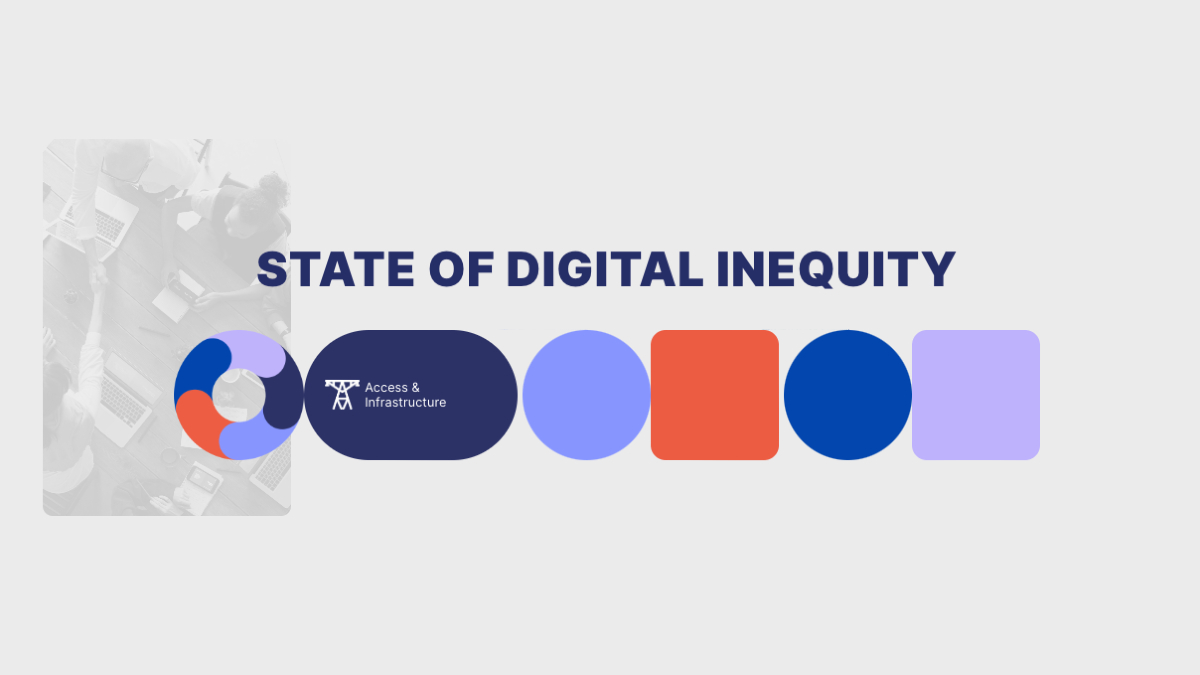 STATE OF DIGITAL INEQUITY

Access & Infrastructure